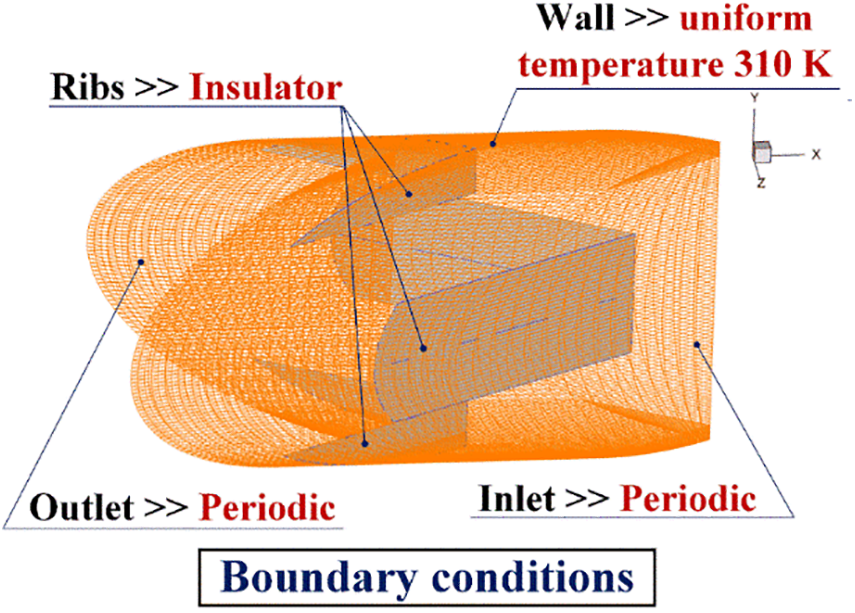 Wall >> uniform temperature 310 K

Ribs >> Insulator

Y

X

Z

Outlet >> Periodic

Inlet >> Periodic

Boundary conditions